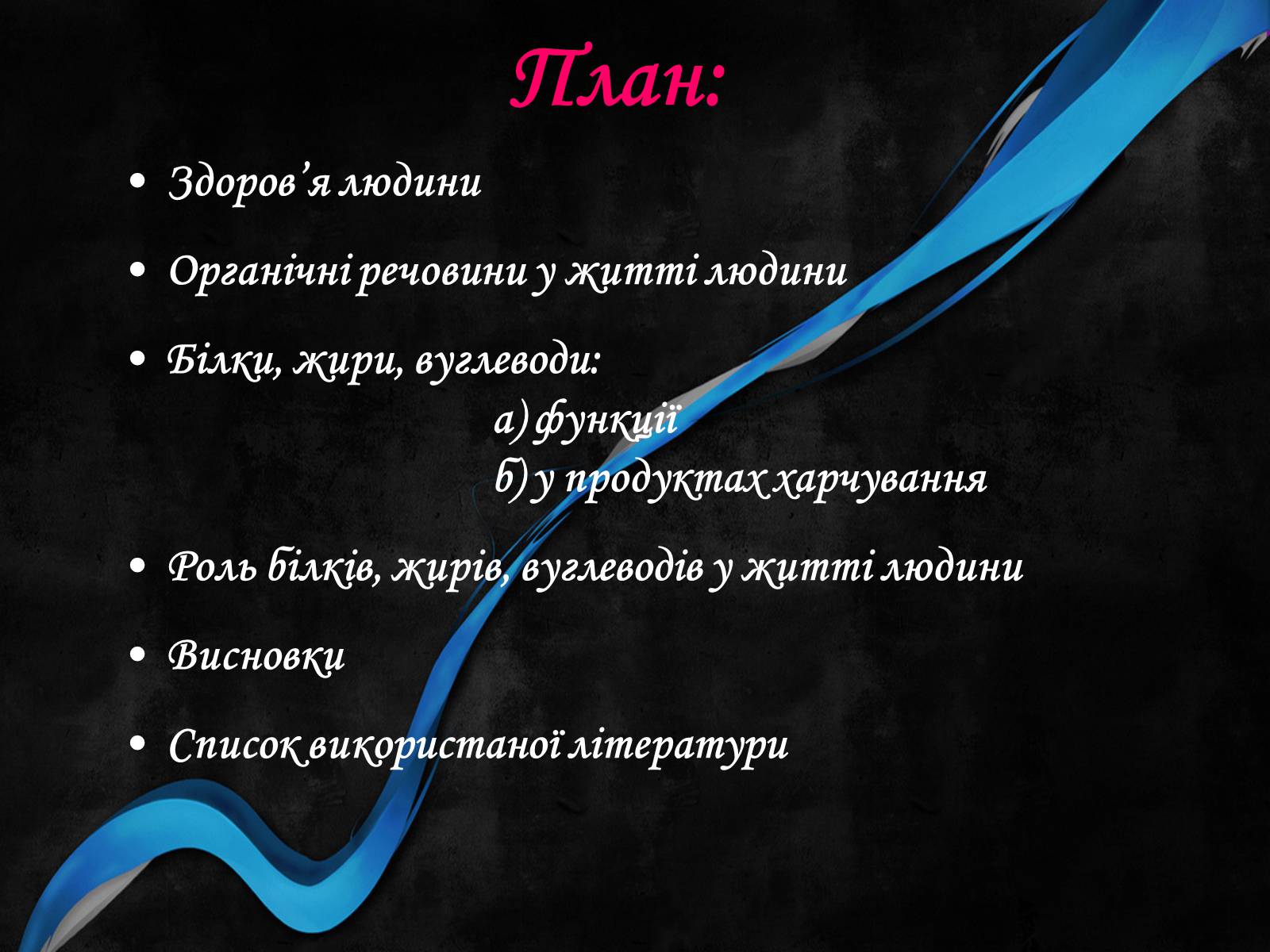 План:

• Здоров’я людини

• Органічні речовини у житті людини

• Білки, жири, вуглеводи:
а) функції
б) у продуктах харчування

• Роль білків, жирів, вуглеводів у житті людини

• Висновки

• Список використаної літератури